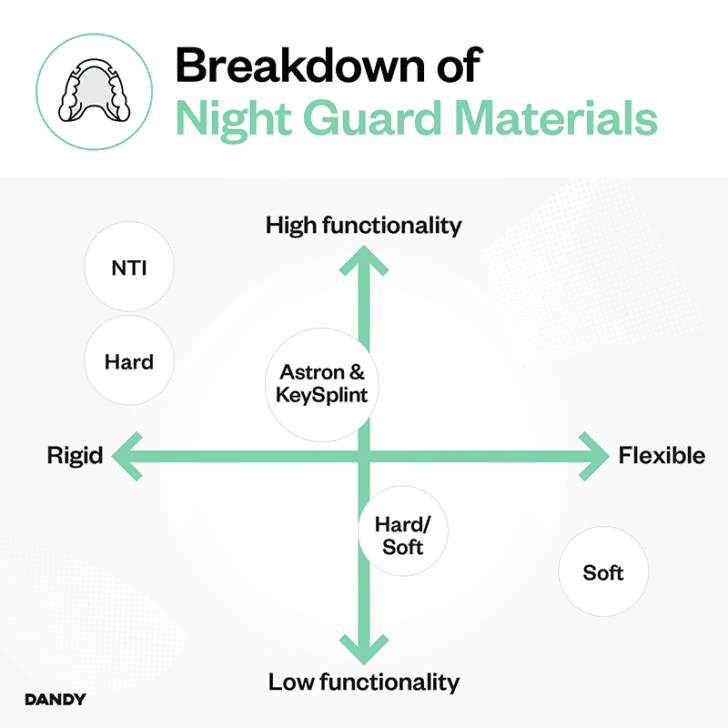 Breakdown of
Night Guard Materials

High functionality

NTI

Hard

Astron & KeySplint

Rigid

Flexible

Hard/ Soft

Soft

Low functionality

DANDY